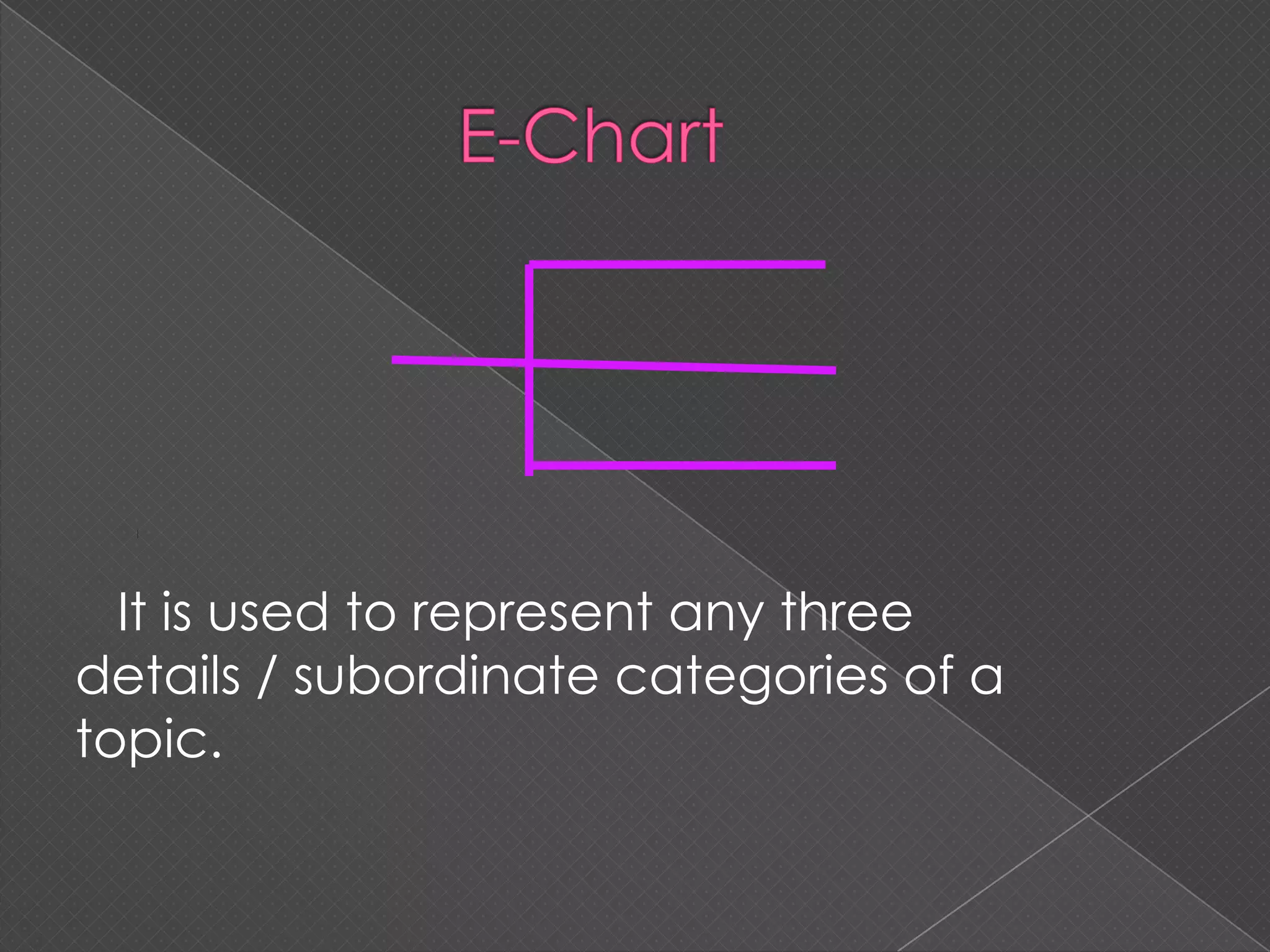 E-Chart

It is used to represent any three details / subordinate categories of a topic.